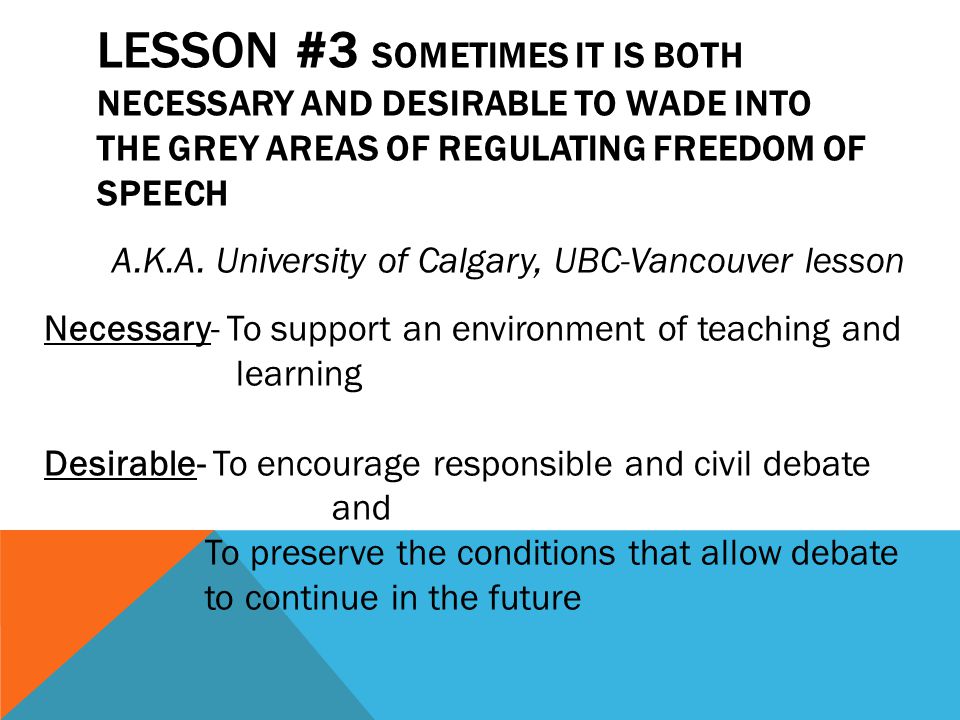 LESSON #3 SOMETIMES IT IS BOTH NECESSARY AND DESIRABLE TO WADE INTO THE GREY AREAS OF REGULATING FREEDOM OF SPEECH

A.K.A. University of Calgary, UBC-Vancouver lesson

Necessary- To support an environment of teaching and learning

Desirable- To encourage responsible and civil debate
and
To preserve the conditions that allow debate to continue in the future